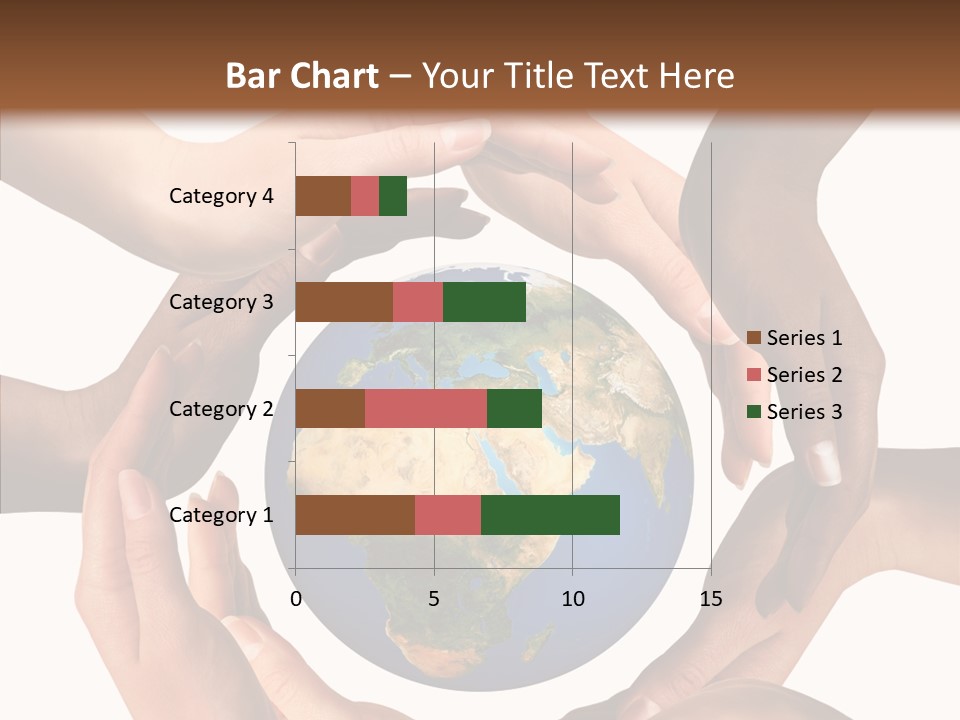 Bar Chart – Your Title Text Here

Category 4
Category 3
Category 2
Category 1

0
5
10
15

Series 1
Series 2
Series 3